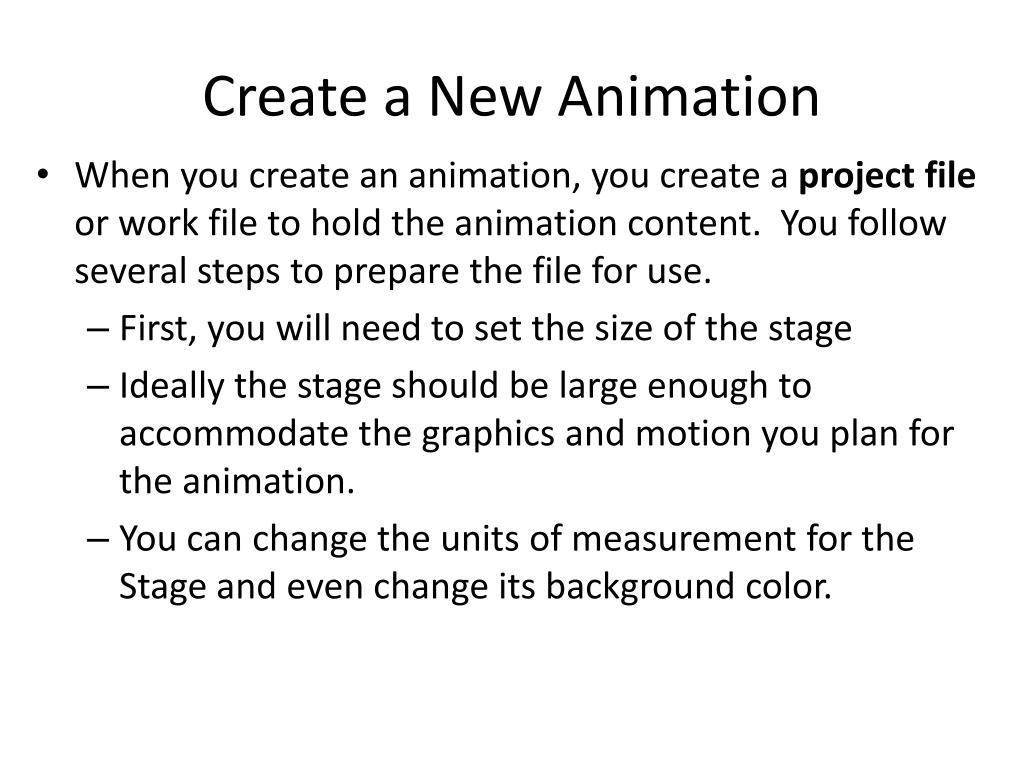 Create a New Animation

• When you create an animation, you create a project file or work file to hold the animation content. You follow several steps to prepare the file for use.

– First, you will need to set the size of the stage

– Ideally the stage should be large enough to accommodate the graphics and motion you plan for the animation.

– You can change the units of measurement for the Stage and even change its background color.